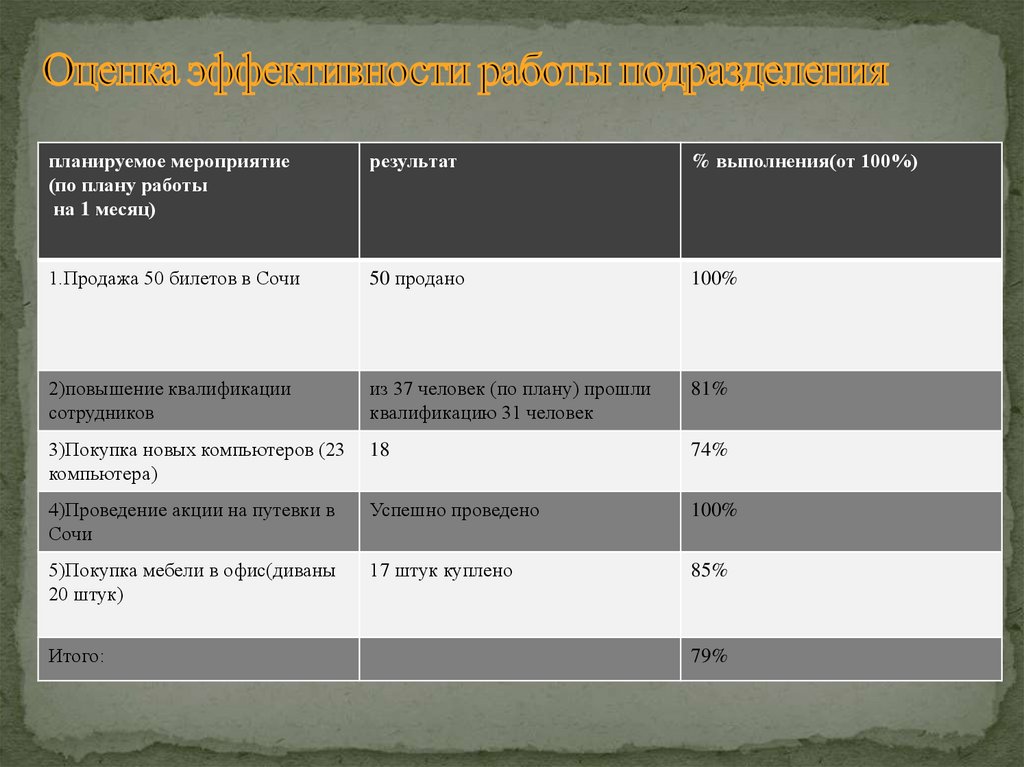 Оценка эффективности работы подразделения

| планируемое мероприятие (по плану работы на 1 месяц) | результат | % выполнения(от 100%) |
|---|---|---|
| 1.Продажа 50 билетов в Сочи | 50 продано | 100% |
| 2)повышение квалификации сотрудников | из 37 человек (по плану) прошли квалификацию 31 человек | 81% |
| 3)Покупка новых компьютеров (23 компьютера) | 18 | 74% |
| 4)Проведение акции на путевки в Сочи | Успешно проведено | 100% |
| 5)Покупка мебели в офис(диваны 20 штук) | 17 штук куплено | 85% |
| Итого: | | 79% |